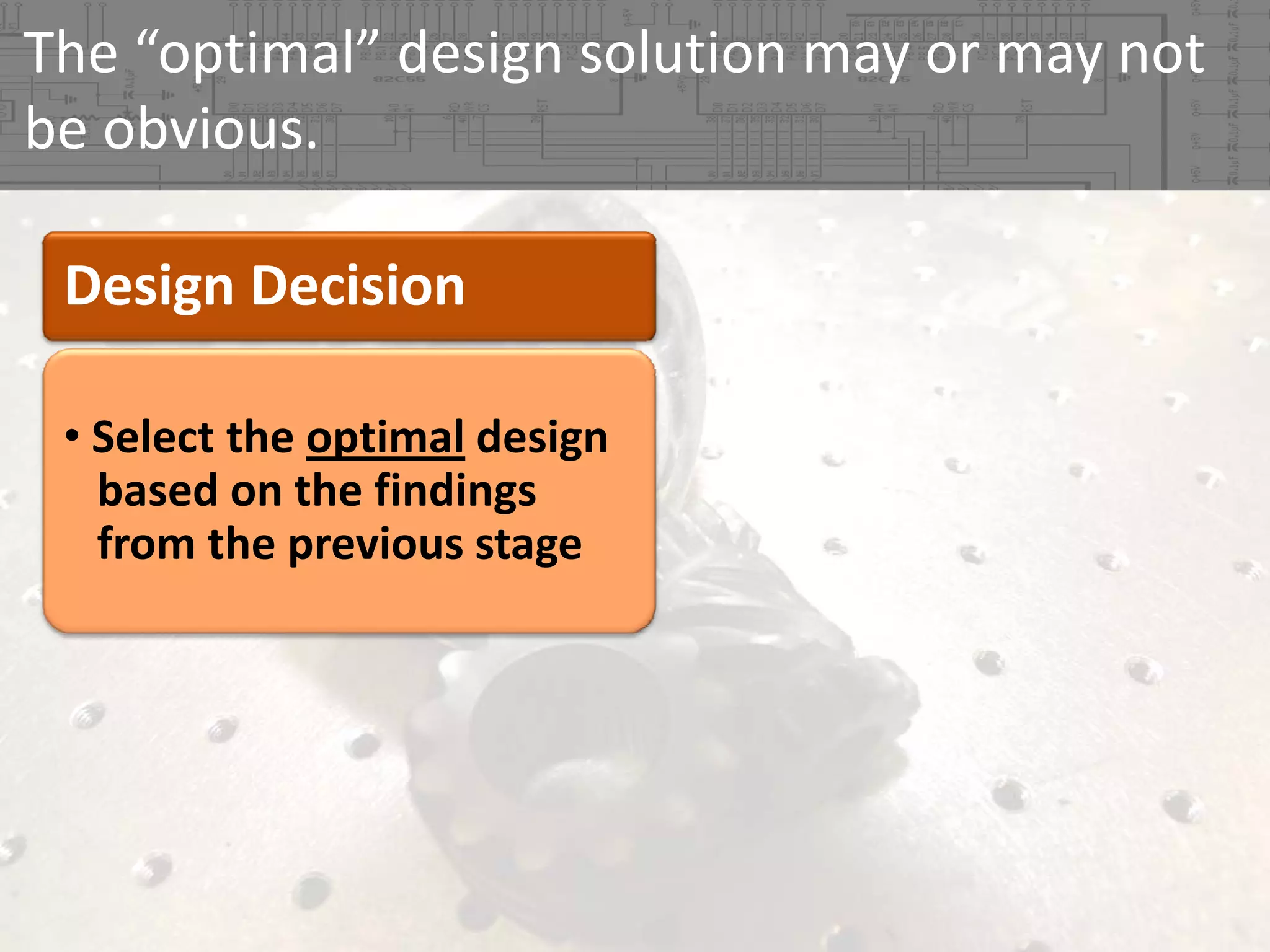 The “optimal” design solution may or may not be obvious.

Design Decision

• Select the optimal design based on the findings from the previous stage